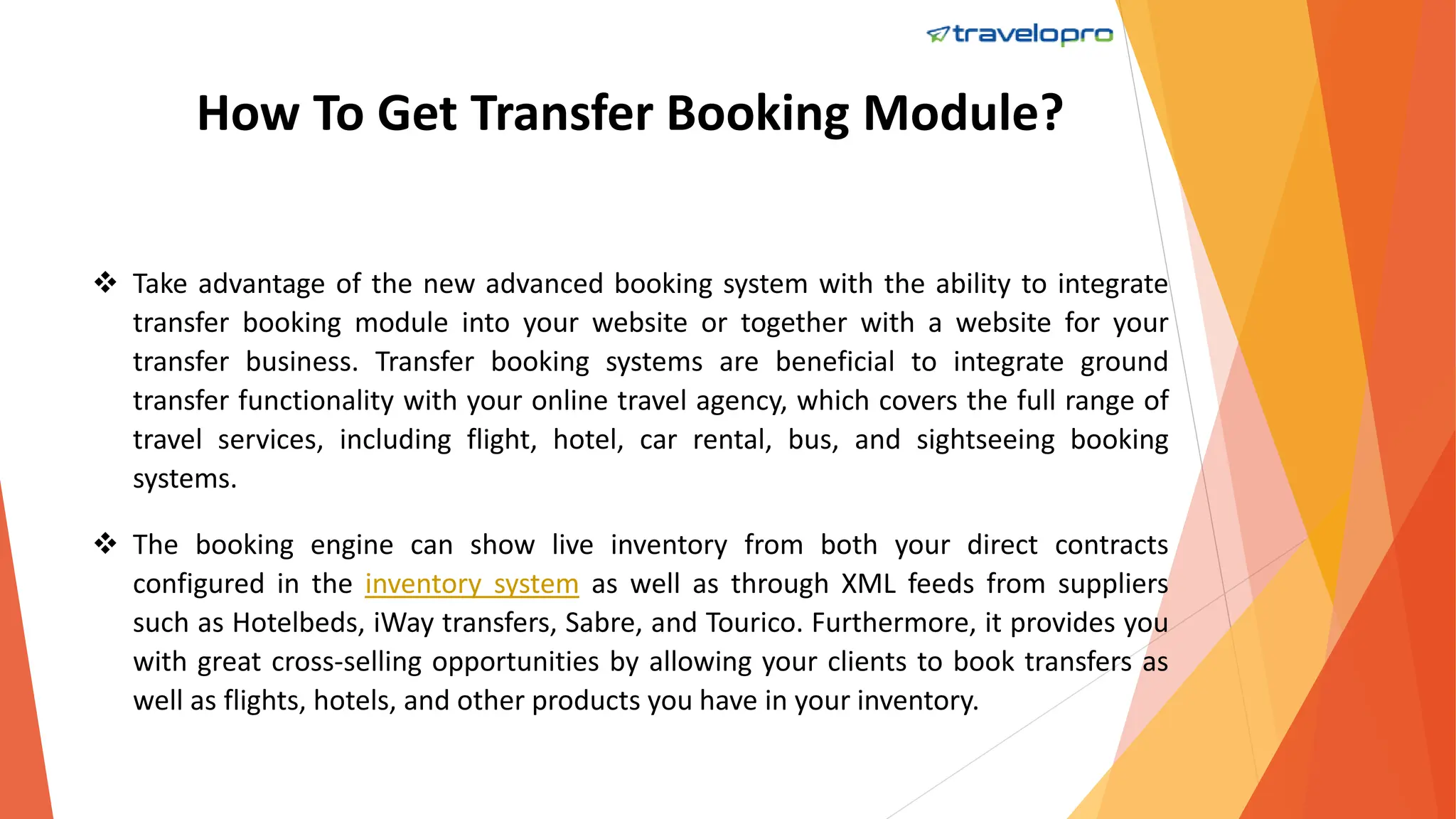 travelopro

How To Get Transfer Booking Module?

❖ Take advantage of the new advanced booking system with the ability to integrate transfer booking module into your website or together with a website for your transfer business. Transfer booking systems are beneficial to integrate ground transfer functionality with your online travel agency, which covers the full range of travel services, including flight, hotel, car rental, bus, and sightseeing booking systems.

❖ The booking engine can show live inventory from both your direct contracts configured in the inventory system as well as through XML feeds from suppliers such as Hotelbeds, iWay transfers, Sabre, and Tourico. Furthermore, it provides you with great cross-selling opportunities by allowing your clients to book transfers as well as flights, hotels, and other products you have in your inventory.